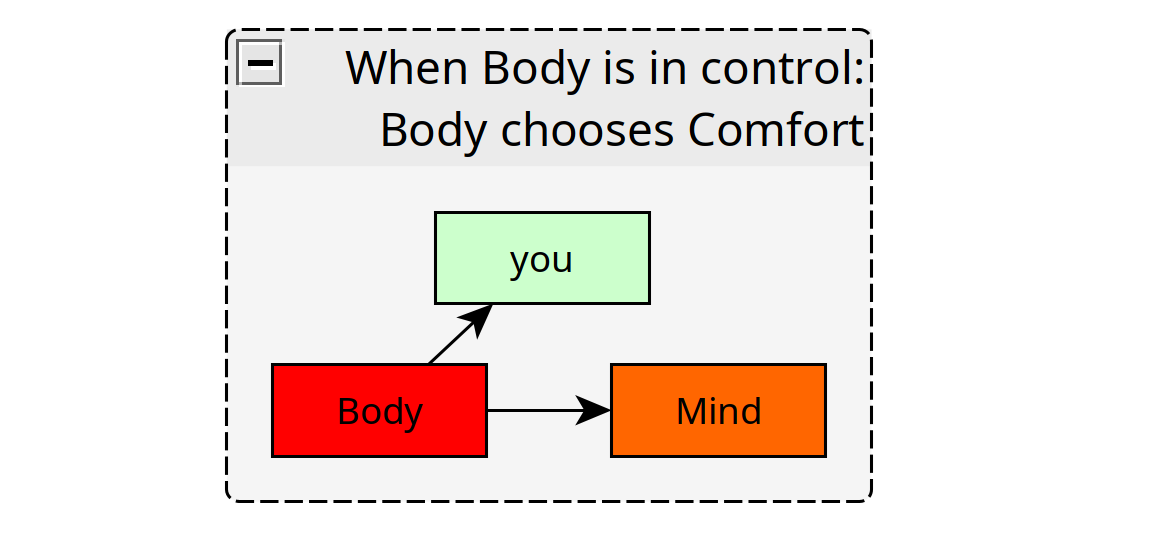 When Body is in control:
Body chooses Comfort

you

Body

Mind